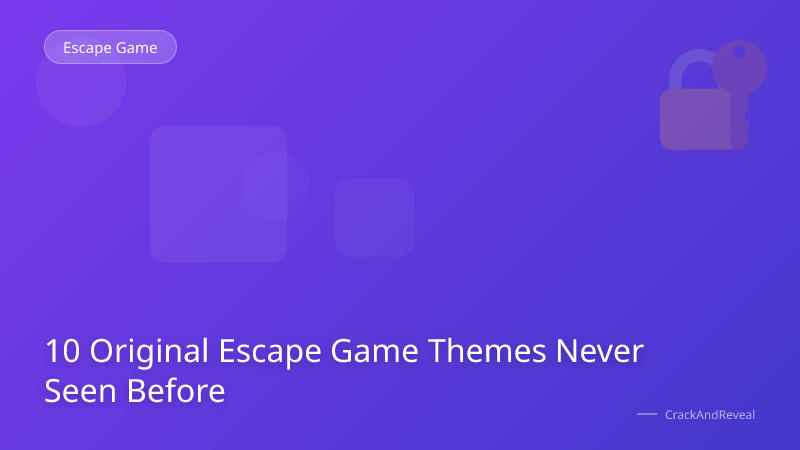 Escape Game

10 Original Escape Game Themes Never Seen Before

CrackAndReveal